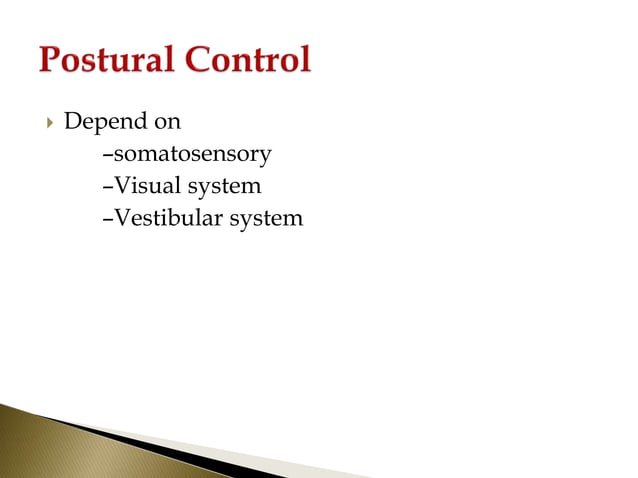 Postural Control

Depend on
–somatosensory
–Visual system
–Vestibular system